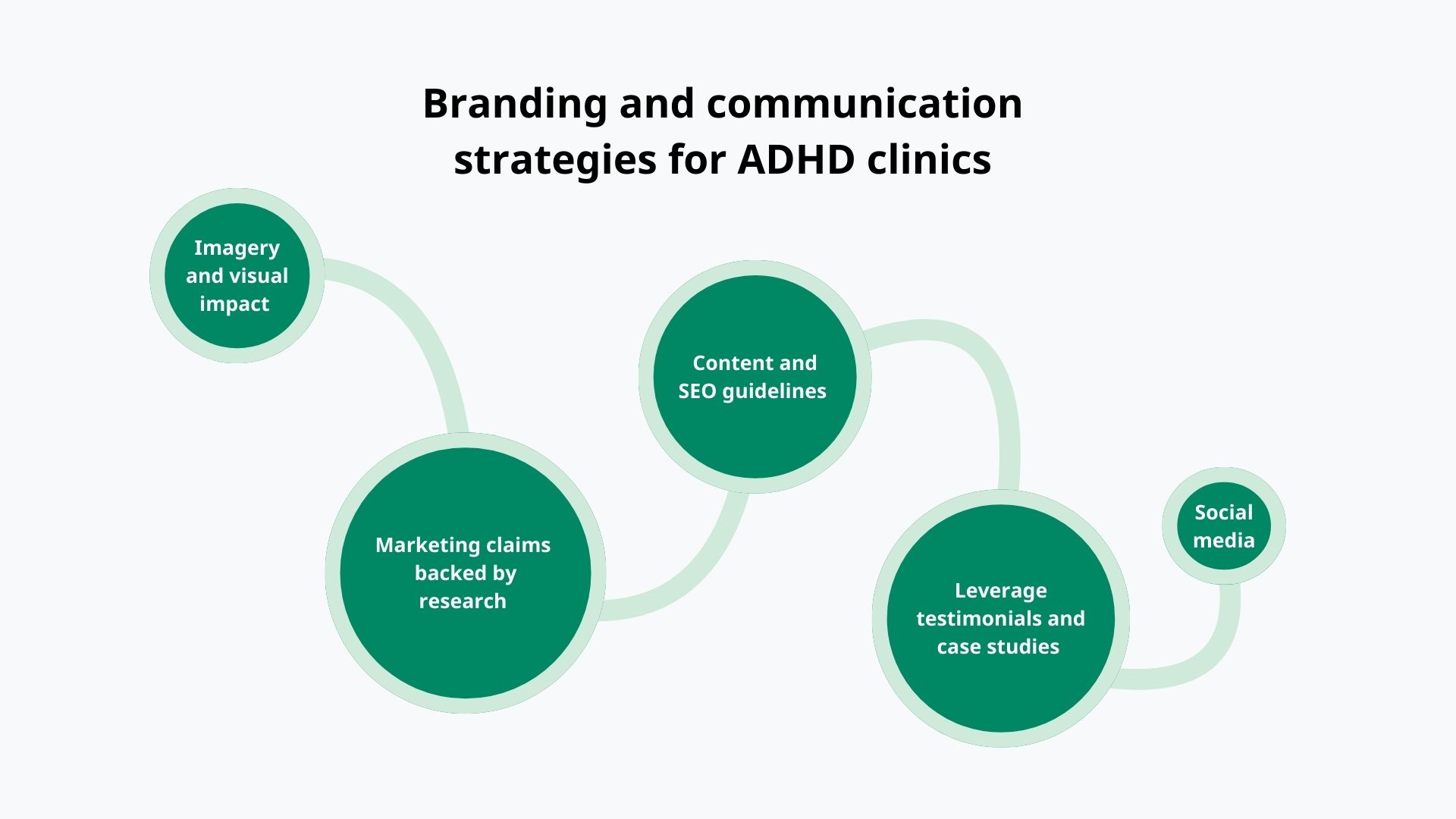 Branding and communication strategies for ADHD clinics

Imagery and visual impact

Marketing claims backed by research

Content and SEO guidelines

Leverage testimonials and case studies

Social media